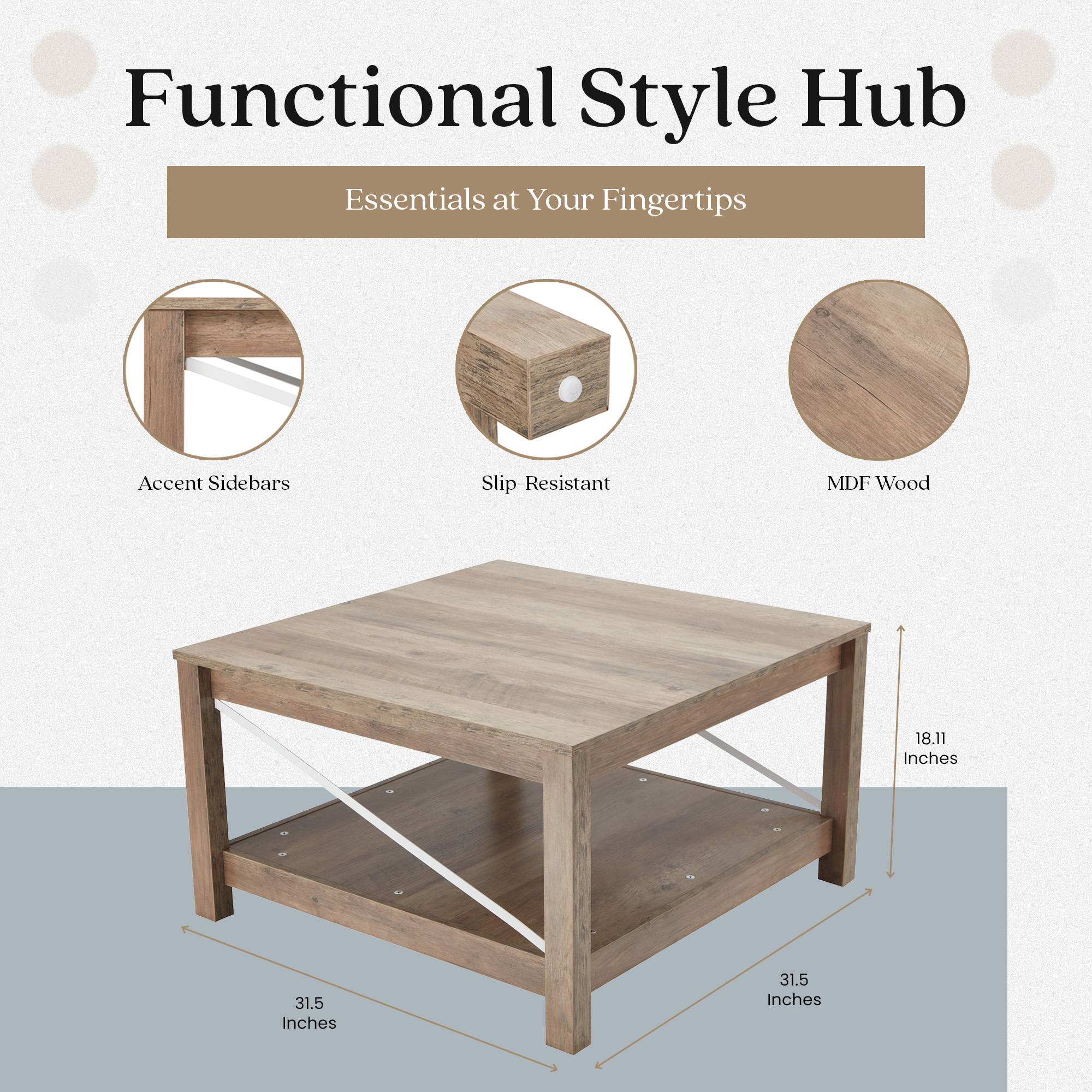 Functional Style Hub

Essentials at Your Fingertips

Accent Sidebars

Slip-Resistant

MDF Wood

18.11 Inches

31.5 Inches

31.5 Inches